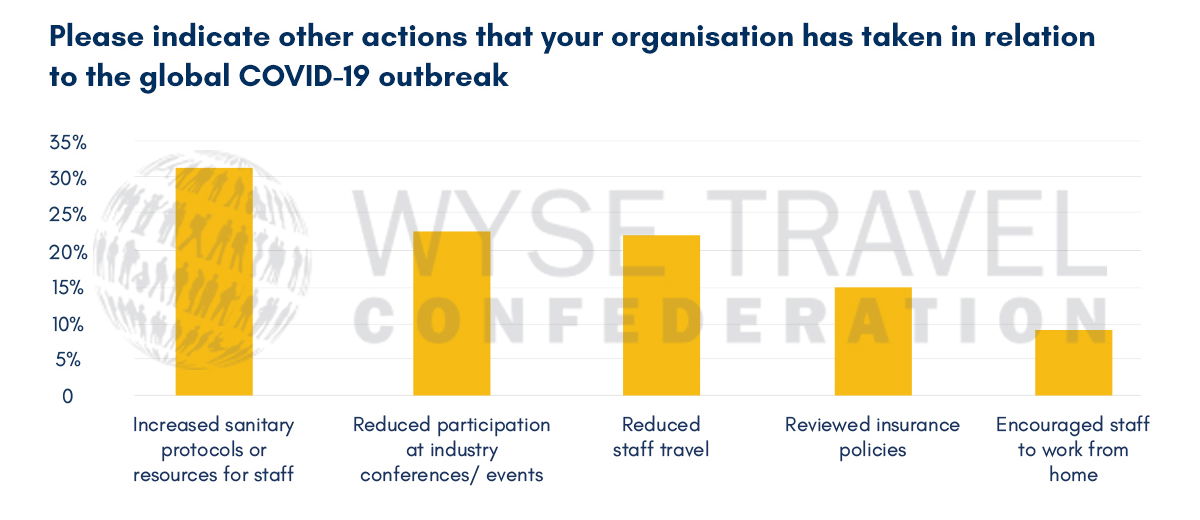 Please indicate other actions that your organisation has taken in relation to the global COVID-19 outbreak

35%
30%
25%
20%
15%
10%
5%
0

WYSE TRAVEL CONFEDERATION

Increased sanitary protocols or resources for staff

Reduced participation at industry conferences/ events

Reduced staff travel

Reviewed insurance policies

Encouraged staff to work from home